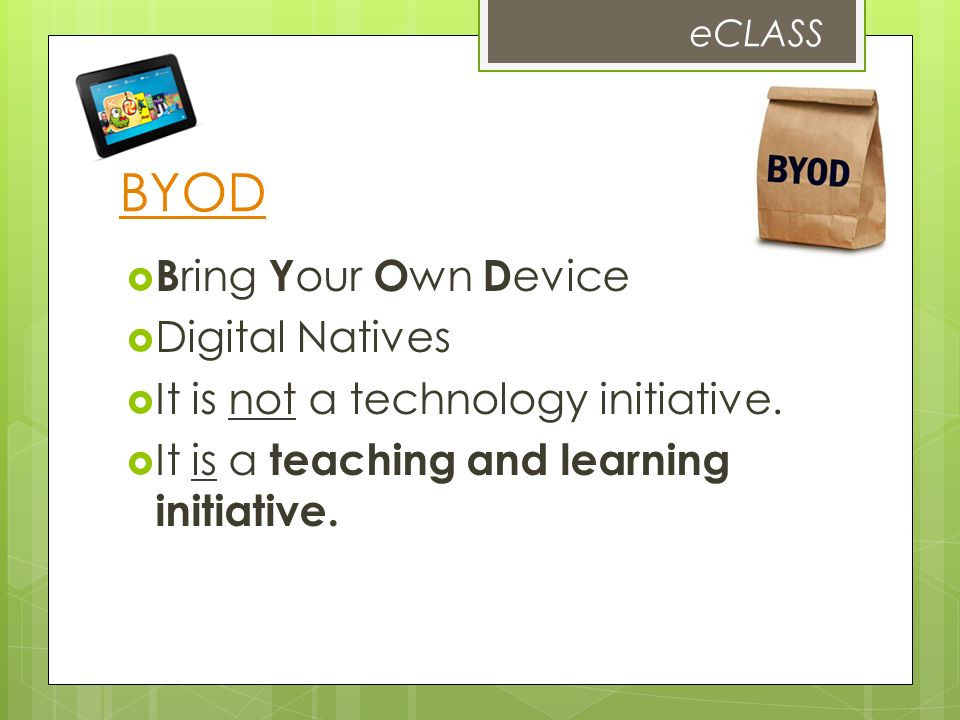 eCLASS

BYOD

BYOD

Bring Your Own Device

Digital Natives

It is not a technology initiative.

It is a teaching and learning initiative.